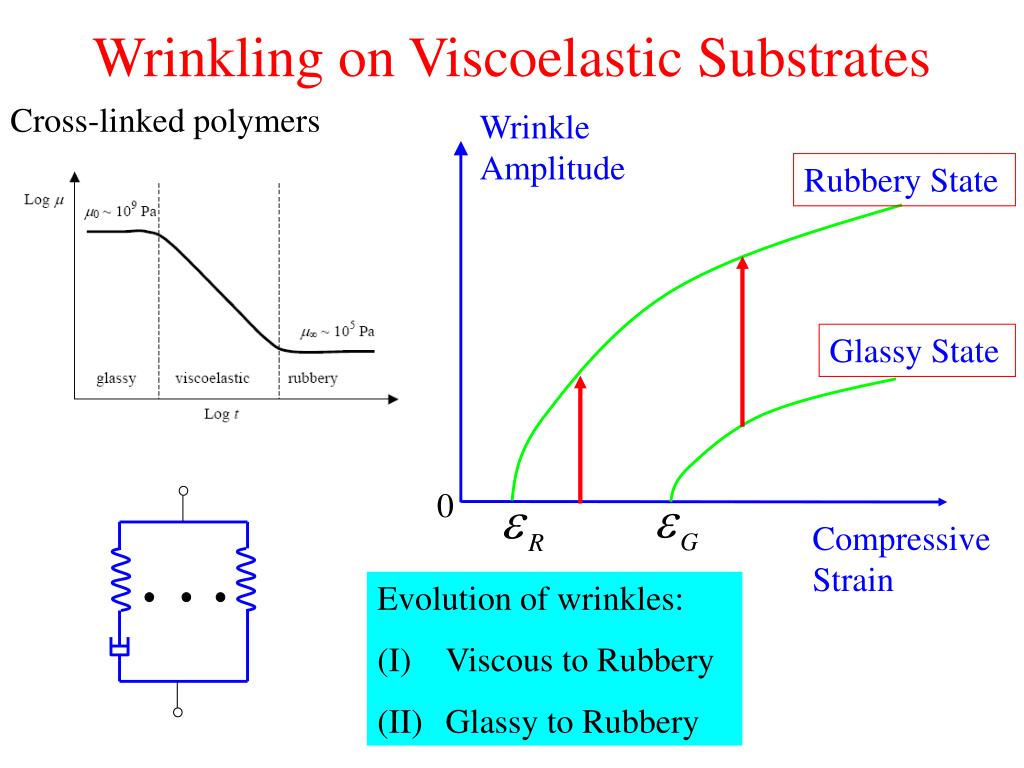 Wrinkling on Viscoelastic Substrates

Cross-linked polymers

Log $\mu$

$\mu_0 \sim 10^9$ Pa

$\mu_\infty \sim 10^5$ Pa

glassy

viscoelastic

rubbery

Log $t$

Wrinkle Amplitude

Rubbery State

Glassy State

0

$\varepsilon_R$

$\varepsilon_G$

Compressive Strain

Evolution of wrinkles:

(I) Viscous to Rubbery

(II) Glassy to Rubbery